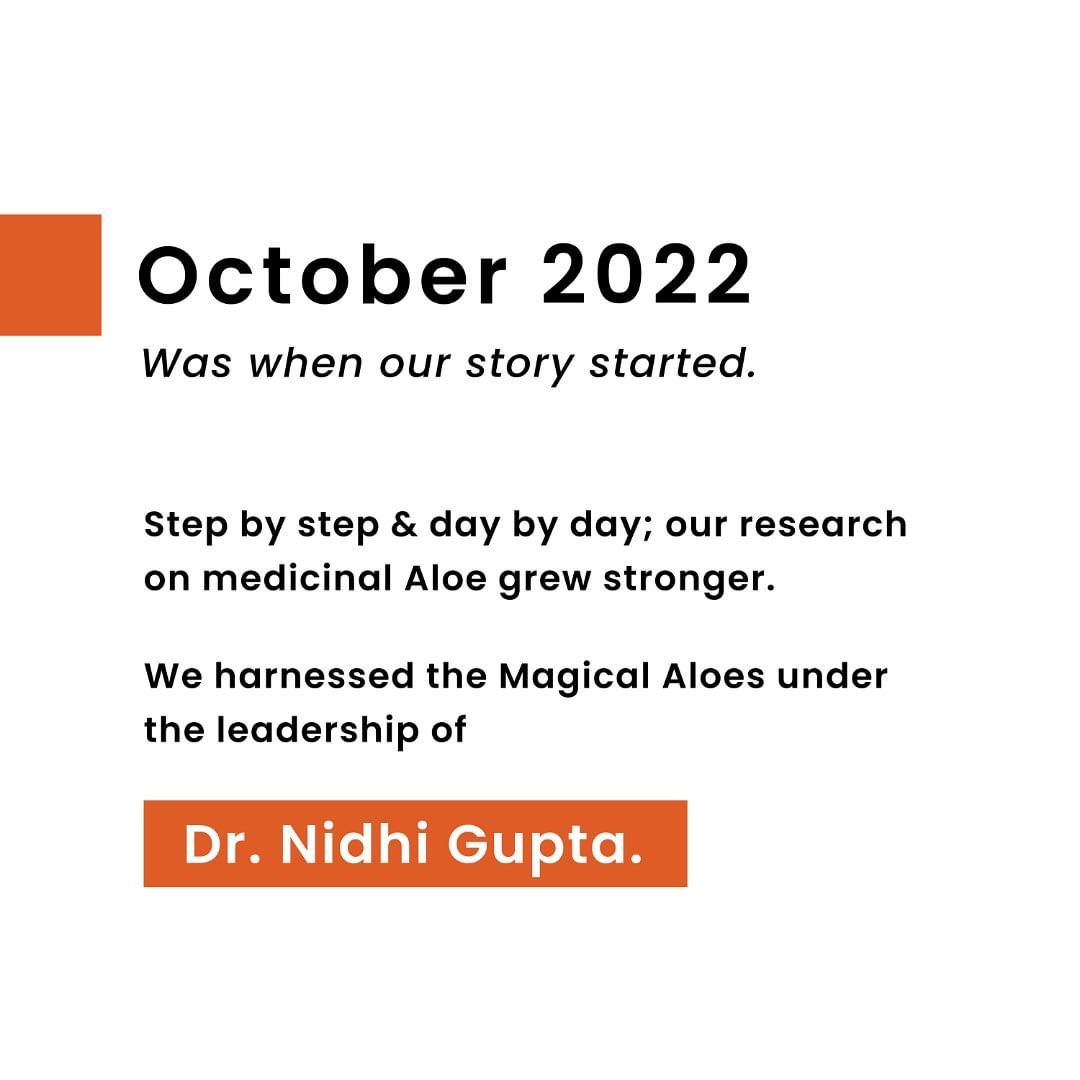 October 2022

Was when our story started.

Step by step & day by day; our research on medicinal Aloe grew stronger.

We harnessed the Magical Aloes under the leadership of

Dr. Nidhi Gupta.